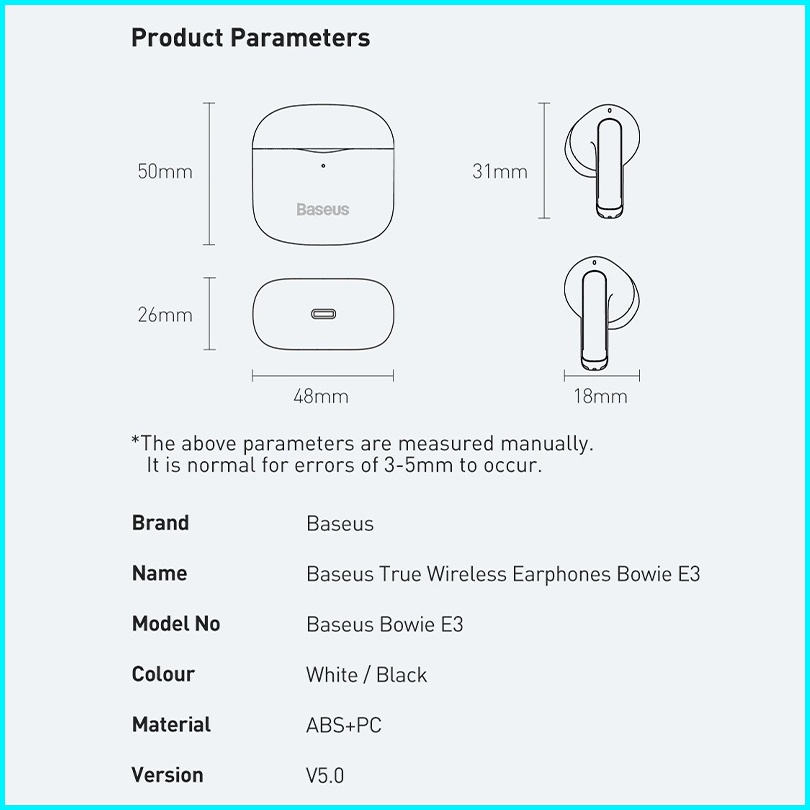 Product Parameters

50mm

Baseus

31mm

26mm

48mm

18mm

*The above parameters are measured manually. It is normal for errors of 3-5mm to occur.

| | |
|---|---|
| Brand | Baseus |
| Name | Baseus True Wireless Earphones Bowie E3 |
| Model No | Baseus Bowie E3 |
| Colour | White / Black |
| Material | ABS+PC |
| Version | V5.0 |